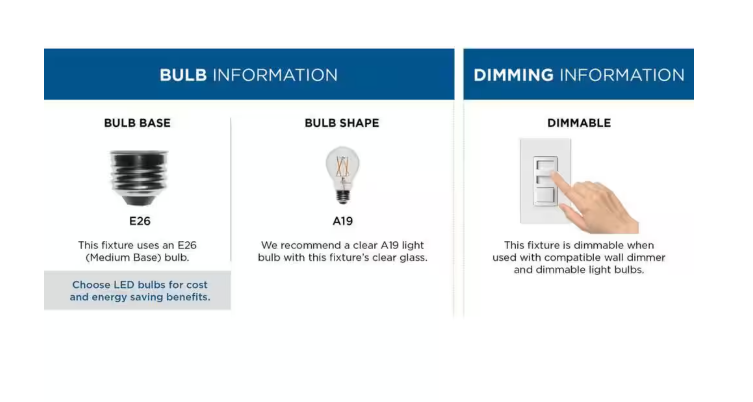 BULB INFORMATION

BULB BASE

E26

This fixture uses an E26 (Medium Base) bulb.

Choose LED bulbs for cost and energy saving benefits.

BULB SHAPE

A19

We recommend a clear A19 light bulb with this fixture's clear glass.

DIMMING INFORMATION

DIMMABLE

This fixture is dimmable when used with compatible wall dimmer and dimmable light bulbs.